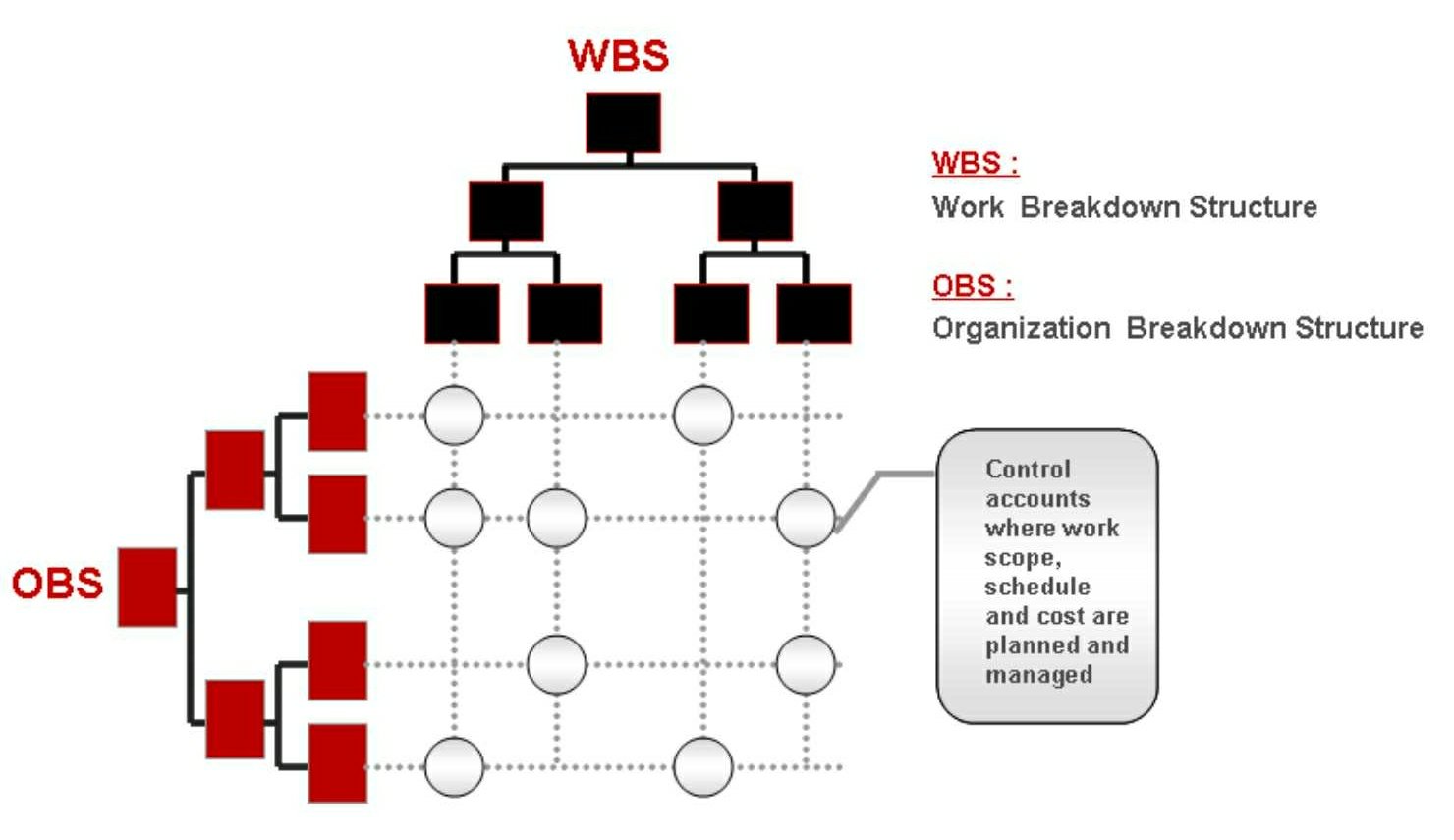 WBS

WBS :
Work Breakdown Structure

OBS :
Organization Breakdown Structure

OBS

Control accounts where work scope, schedule and cost are planned and managed